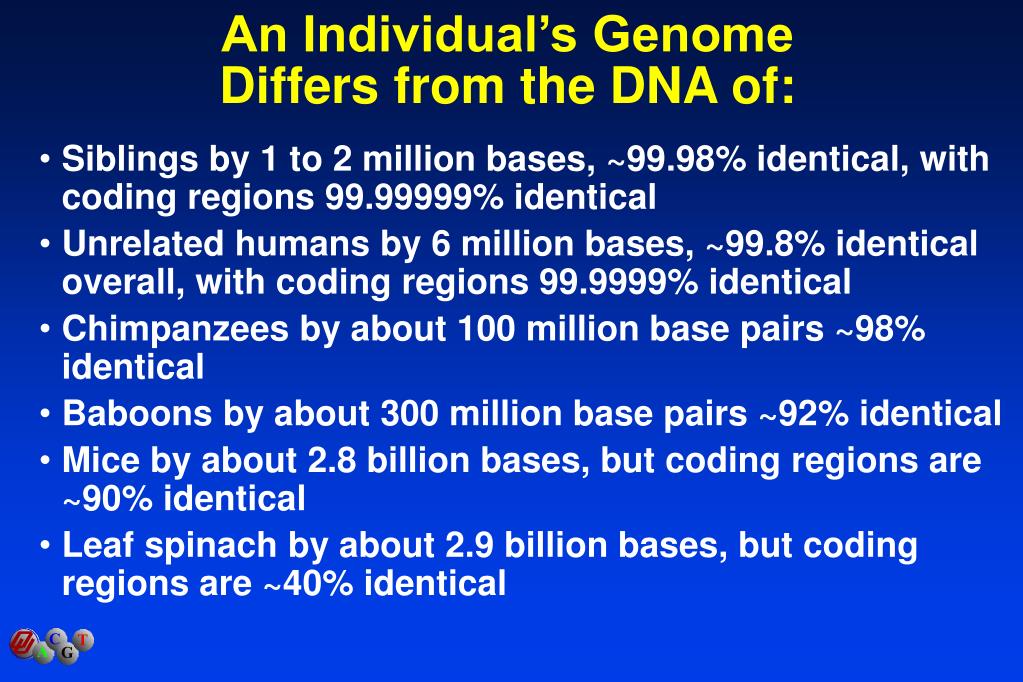 An Individual's Genome Differs from the DNA of:

• Siblings by 1 to 2 million bases, ~99.98% identical, with coding regions 99.99999% identical
• Unrelated humans by 6 million bases, ~99.8% identical overall, with coding regions 99.9999% identical
• Chimpanzees by about 100 million base pairs ~98% identical
• Baboons by about 300 million base pairs ~92% identical
• Mice by about 2.8 billion bases, but coding regions are ~90% identical
• Leaf spinach by about 2.9 billion bases, but coding regions are ~40% identical

C G T